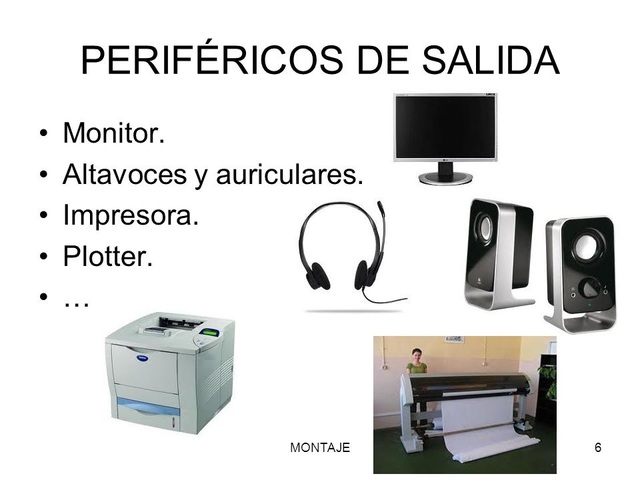 PERIFÉRICOS DE SALIDA

• Monitor.
• Altavoces y auriculares.
• Impresora.
• Plotter.
• …

MONTAJE

6